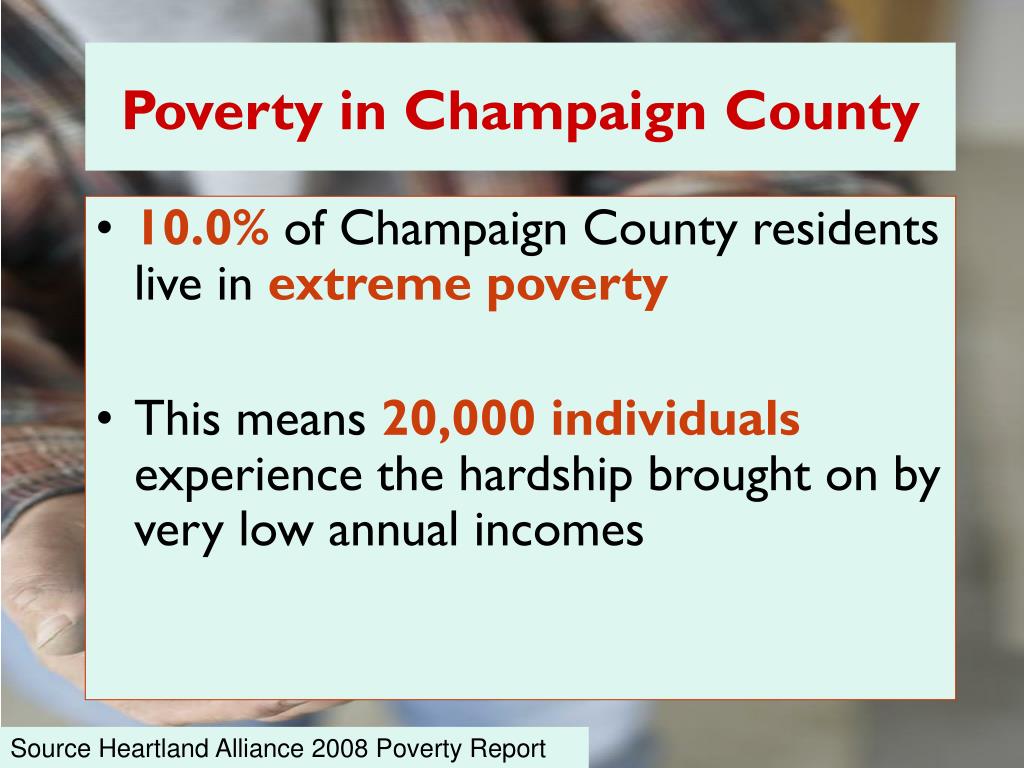 Poverty in Champaign County

• 10.0% of Champaign County residents live in extreme poverty

• This means 20,000 individuals experience the hardship brought on by very low annual incomes

Source Heartland Alliance 2008 Poverty Report